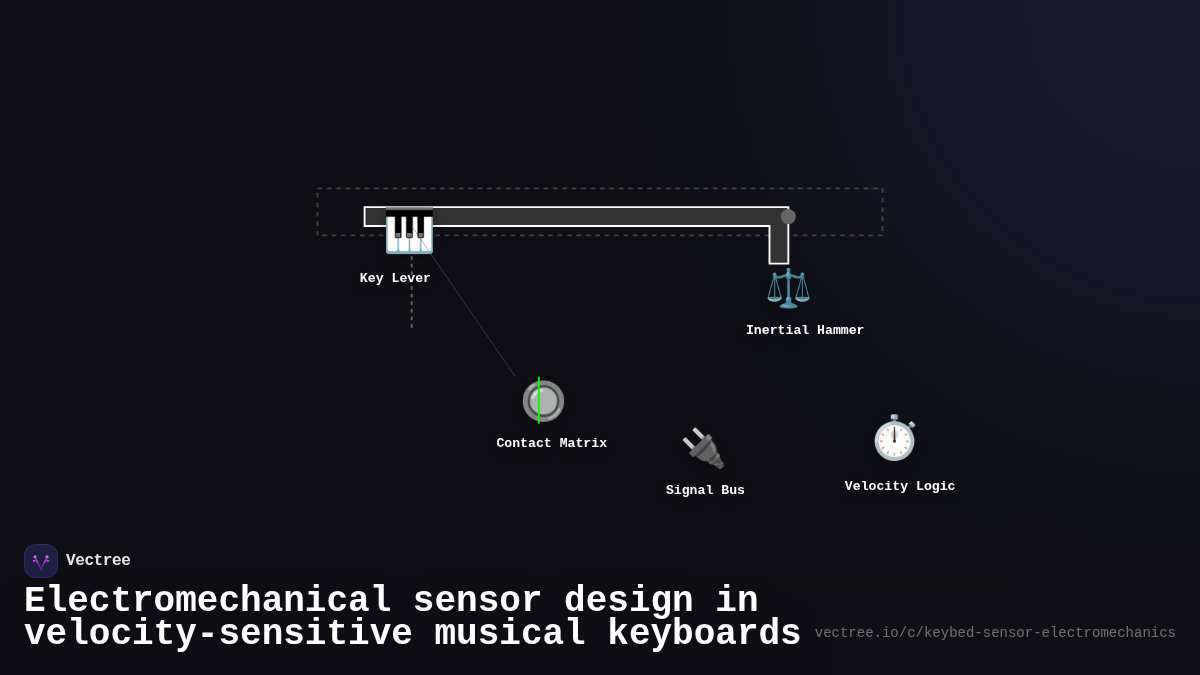 Key Lever

Inertial Hammer

Contact Matrix

Signal Bus

Velocity Logic

Vectree

Electromechanical sensor design in velocity-sensitive musical keyboards

vectree.io/c/keybed-sensor-electromechanics